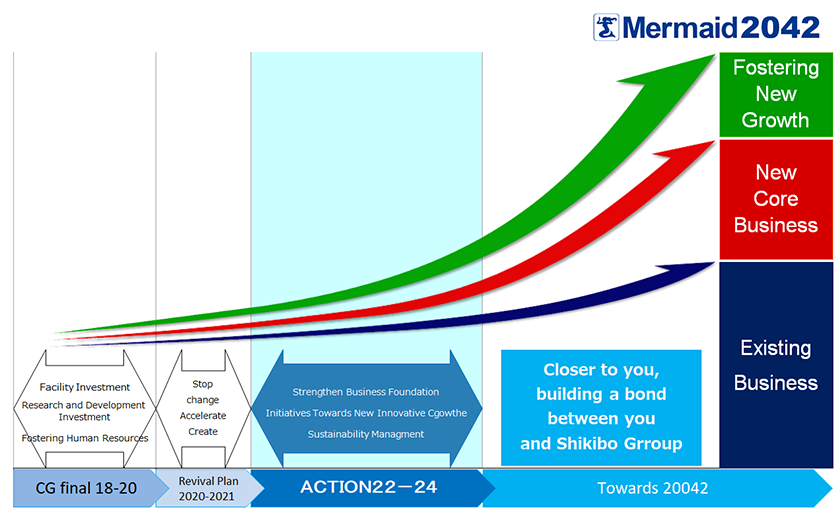 Mermaid2042

Fostering New Growth

New Core Business

Existing Business

Facility Investment
Research and Development Investment
Fostering Human Resources

Stop
change
Accelerate
Create

Strengthen Business Foundation
Initiatives Towards New Innovative Cgowthe
Sustainability Managment

Closer to you, building a bond between you and Shikibo Grroup

CG final 18-20

Revival Plan 2020-2021

ACTION22－24

Towards 20042